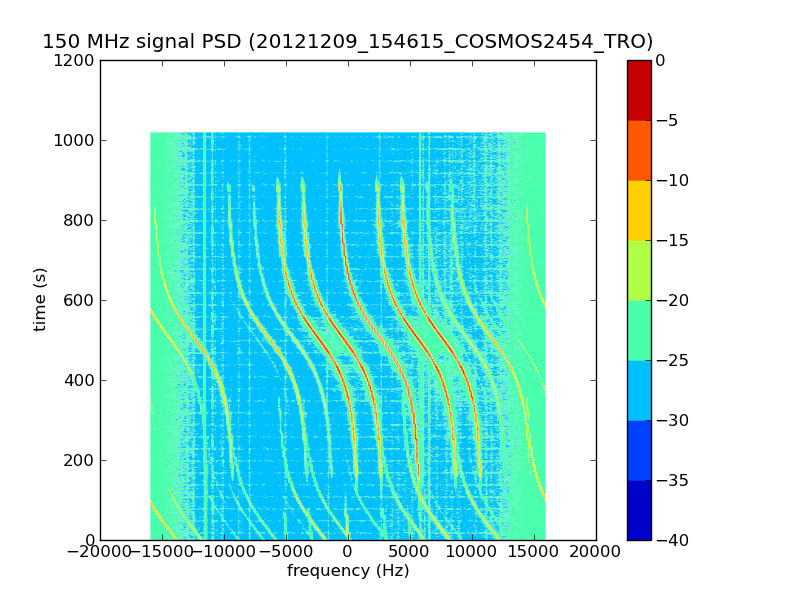 150 MHz signal PSD (20121209_154615_COSMOS2454_TRO)

1200
1000
800
600
400
200
0
time (s)

−20000 −15000 −10000 −5000 0 5000 10000 15000 20000
frequency (Hz)

0
−5
−10
−15
−20
−25
−30
−35
−40